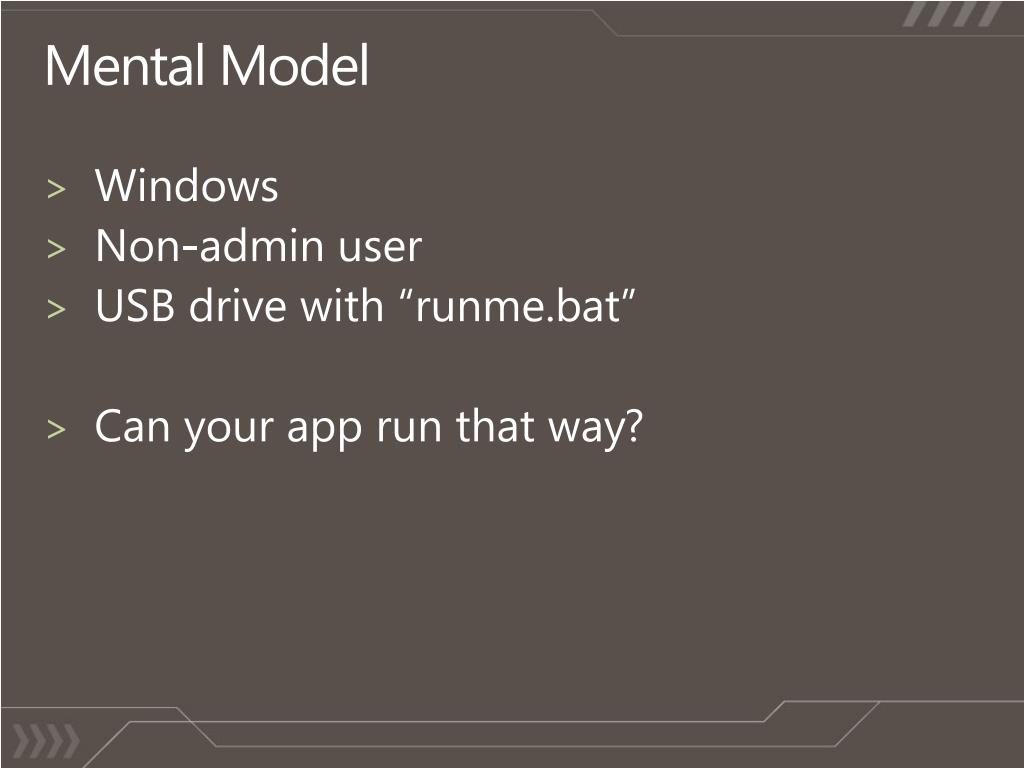 Mental Model

> Windows
> Non-admin user
> USB drive with “runme.bat”

> Can your app run that way?